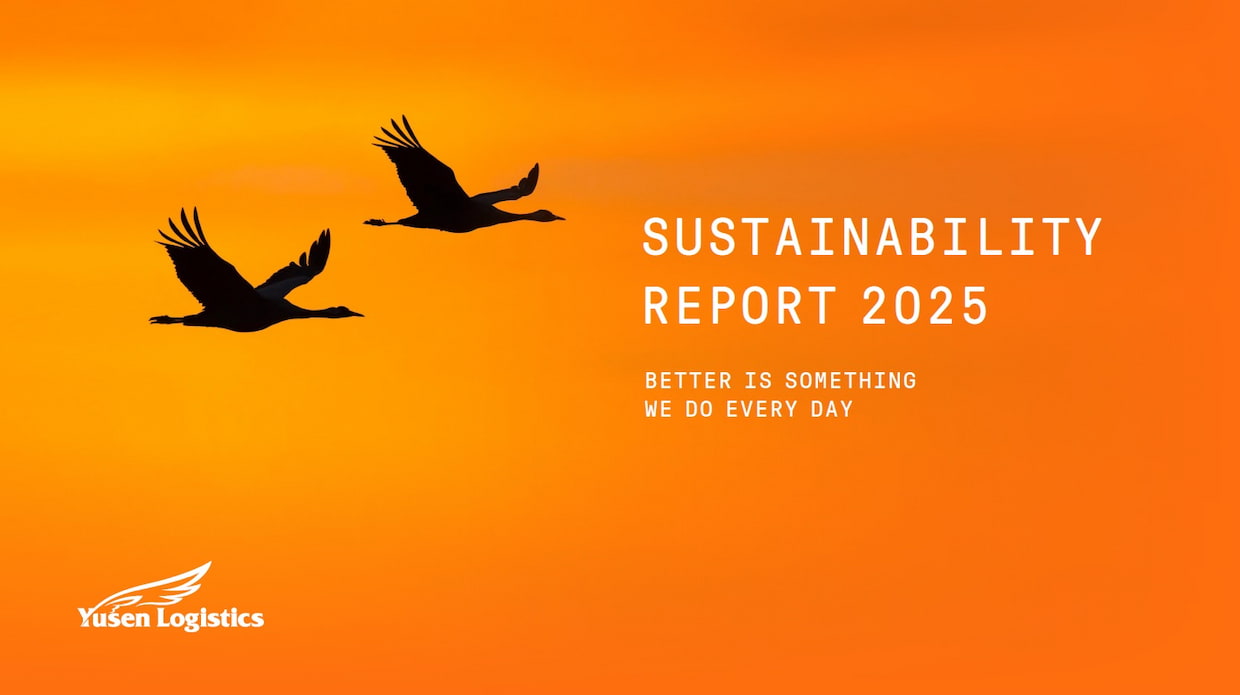 SUSTAINABILITY REPORT 2025

BETTER IS SOMETHING WE DO EVERY DAY

Yusen Logistics